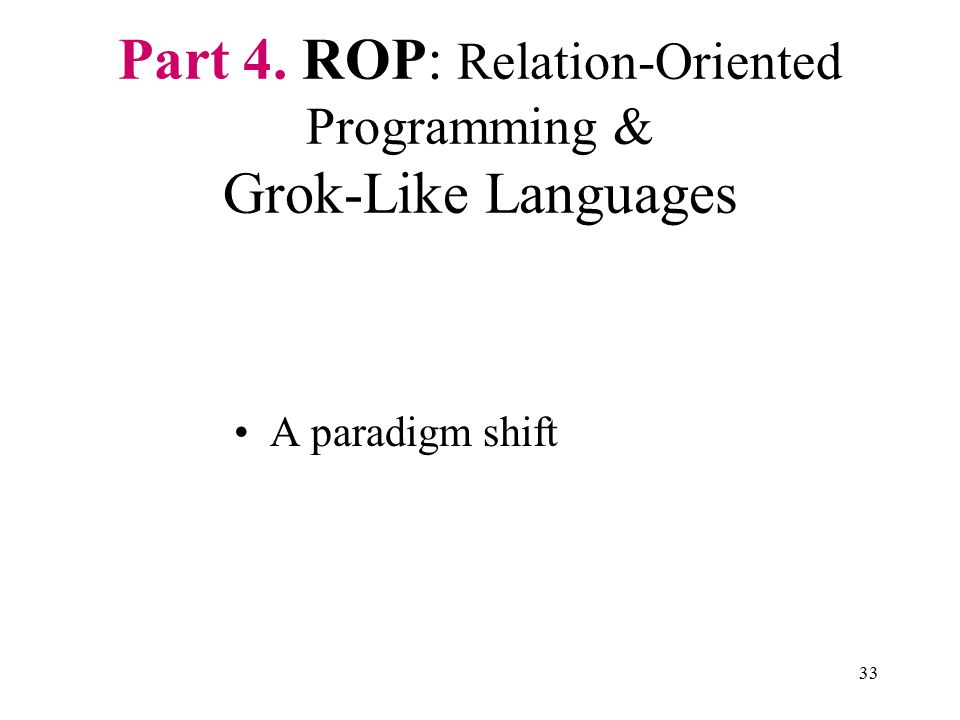 Part 4. ROP: Relation-Oriented Programming &
Grok-Like Languages

• A paradigm shift

33